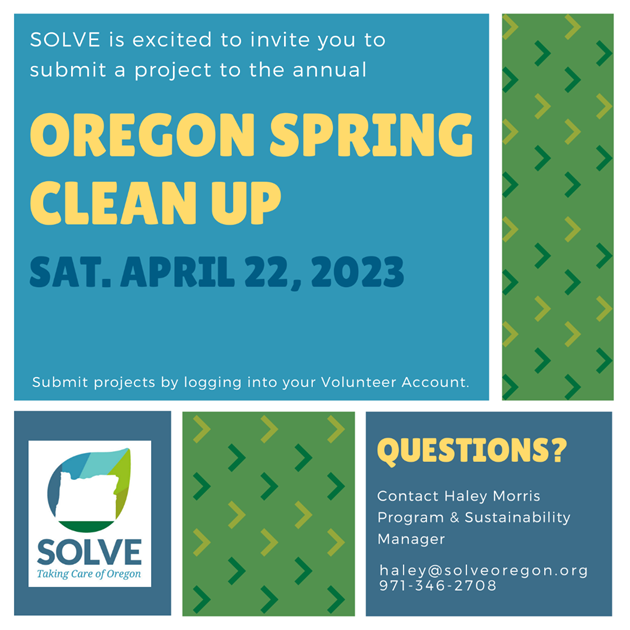 SOLVE is excited to invite you to submit a project to the annual

OREGON SPRING CLEAN UP

SAT. APRIL 22, 2023

Submit projects by logging into your Volunteer Account.

SOLVE
Taking Care of Oregon

QUESTIONS?

Contact Haley Morris
Program & Sustainability Manager

haley@solveoregon.org
971-346-2708